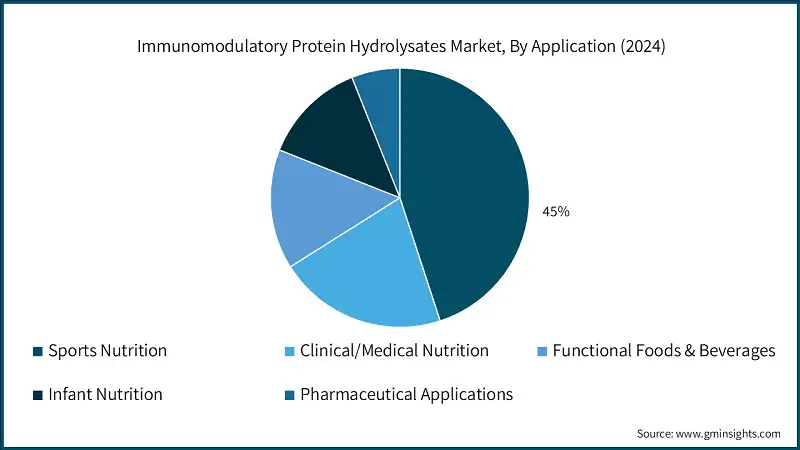 Immunomodulatory Protein Hydrolysates Market, By Application (2024)

45%

Sports Nutrition
Clinical/Medical Nutrition
Functional Foods & Beverages
Infant Nutrition
Pharmaceutical Applications

Source: www.gminsights.com